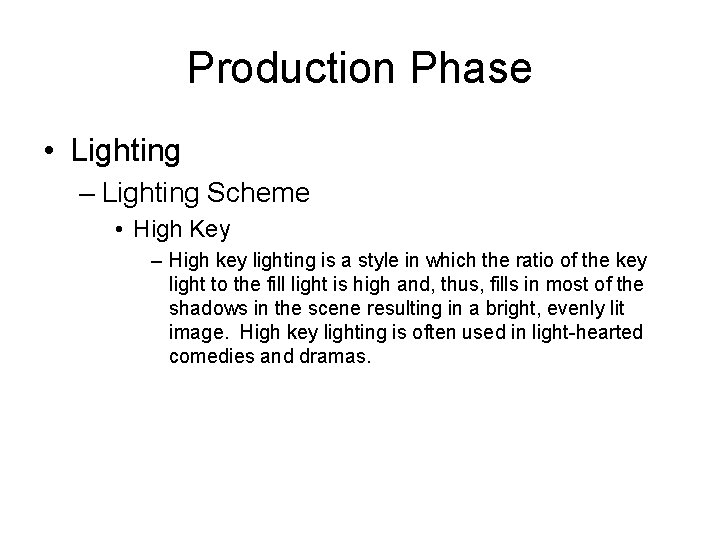 Production Phase

• Lighting

– Lighting Scheme

• High Key

– High key lighting is a style in which the ratio of the key light to the fill light is high and, thus, fills in most of the shadows in the scene resulting in a bright, evenly lit image. High key lighting is often used in light-hearted comedies and dramas.